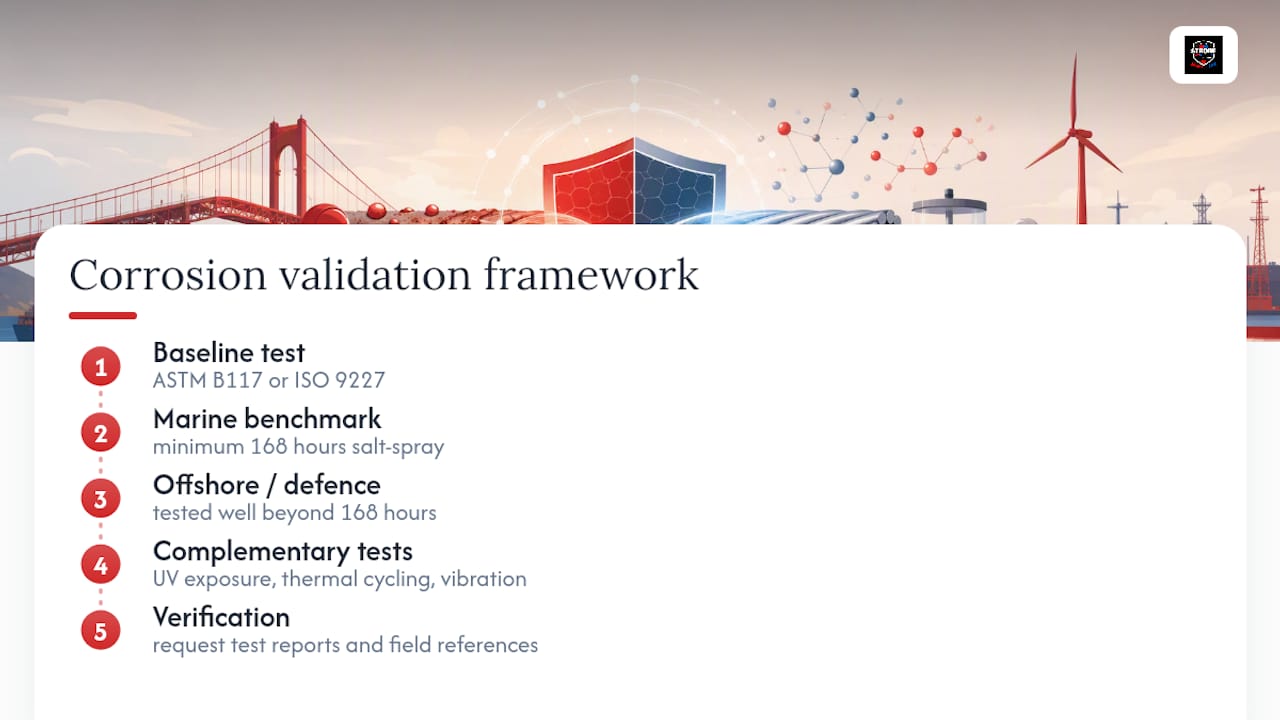 Corrosion validation framework

1
Baseline test
ASTM B117 or ISO 9227

2
Marine benchmark
minimum 168 hours salt-spray

3
Offshore / defence
tested well beyond 168 hours

4
Complementary tests
UV exposure, thermal cycling, vibration

5
Verification
request test reports and field references